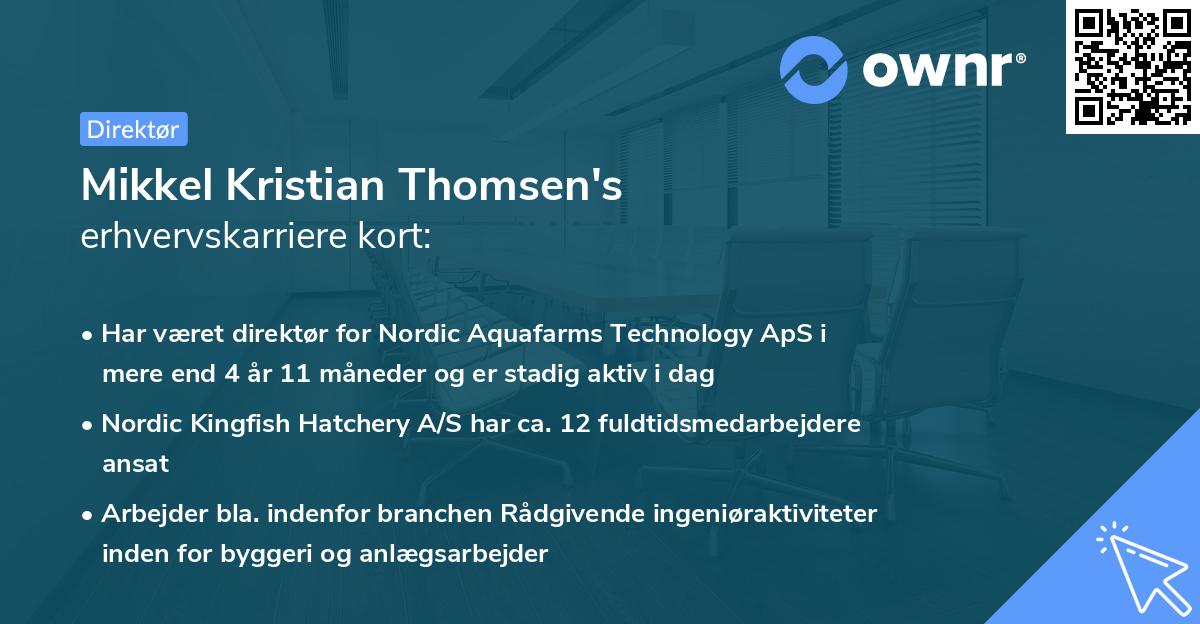 ownr®

Direktør

Mikkel Kristian Thomsen's
erhvervskarriere kort:

• Har været direktør for Nordic Aquafarms Technology ApS i mere end 4 år 11 måneder og er stadig aktiv i dag

• Nordic Kingfish Hatchery A/S har ca. 12 fuldtidsmedarbejdere ansat

• Arbejder bla. indenfor branchen Rådgivende ingeniøraktiviteter inden for byggeri og anlægsarbejder